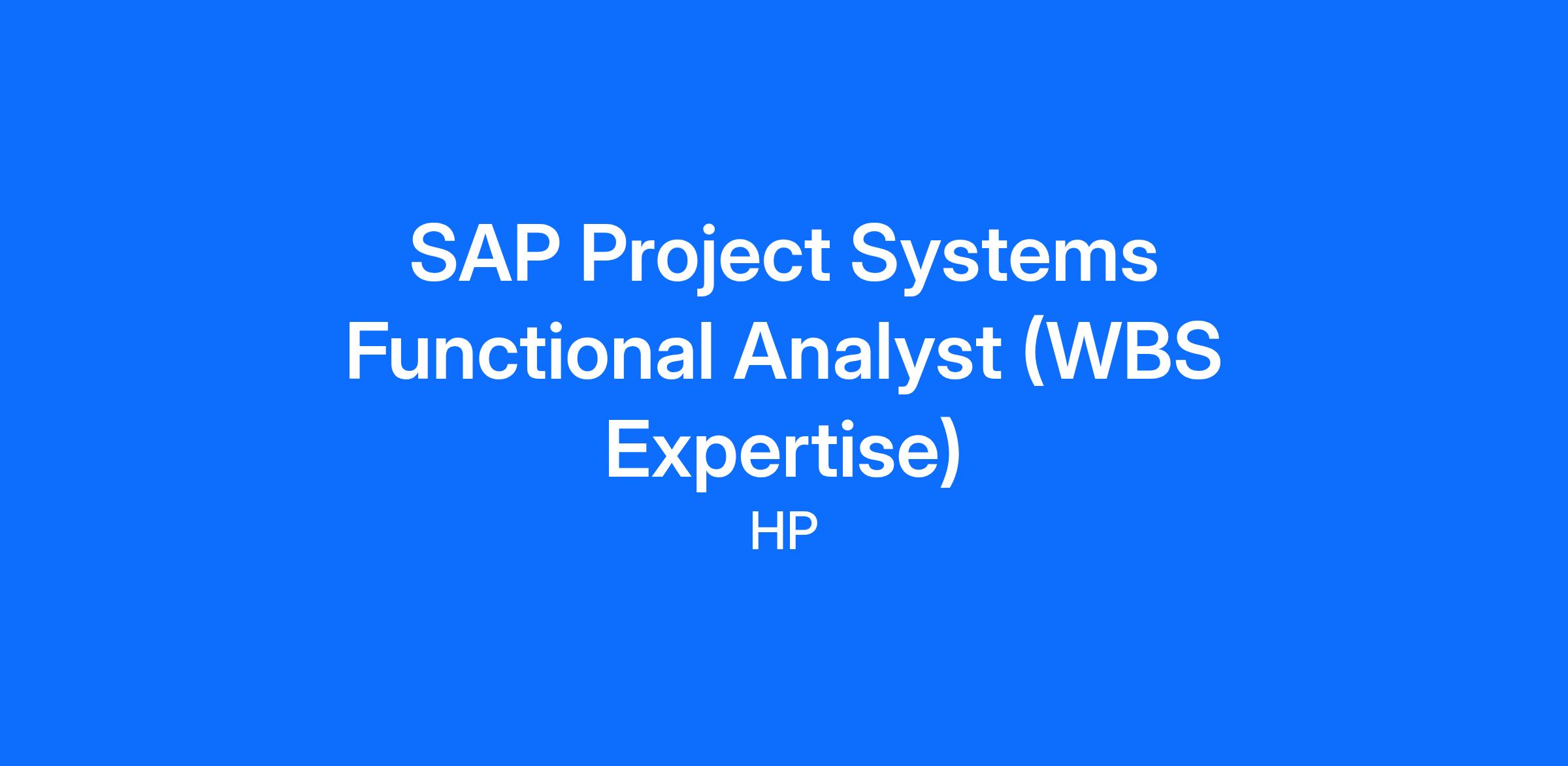 SAP Project Systems Functional Analyst (WBS Expertise)

HP